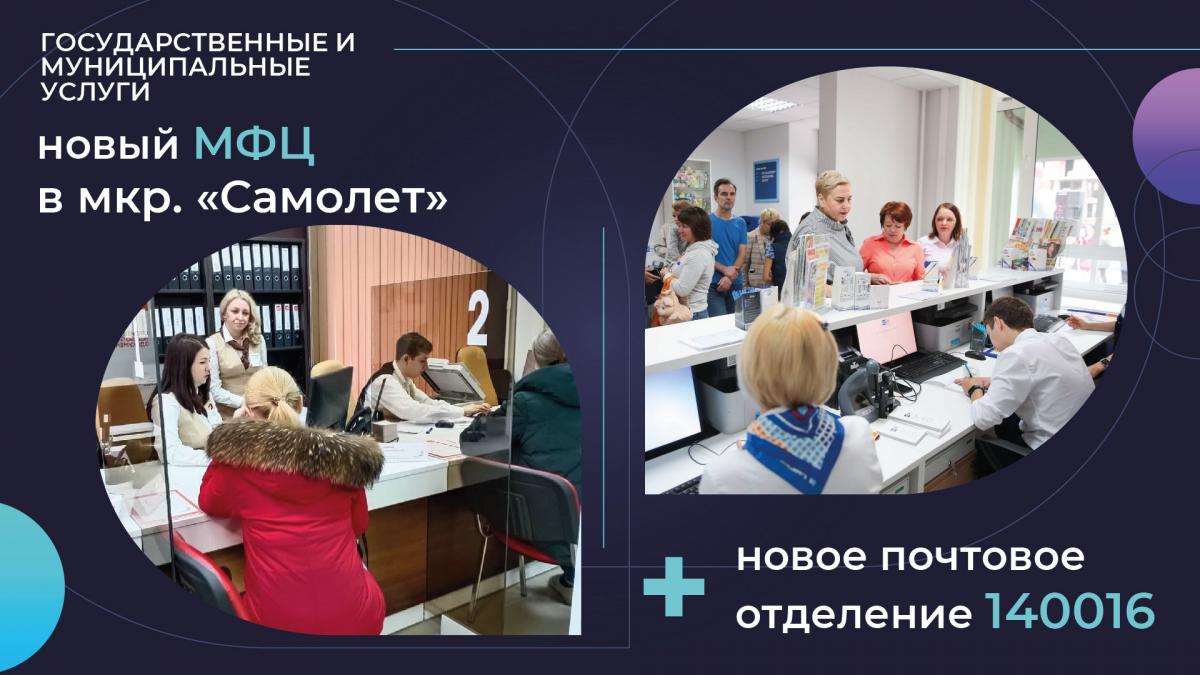 ГОСУДАРСТВЕННЫЕ И МУНИЦИПАЛЬНЫЕ УСЛУГИ

новый МФЦ в мкр. «Самолет»

2

+ новое почтовое отделение 140016